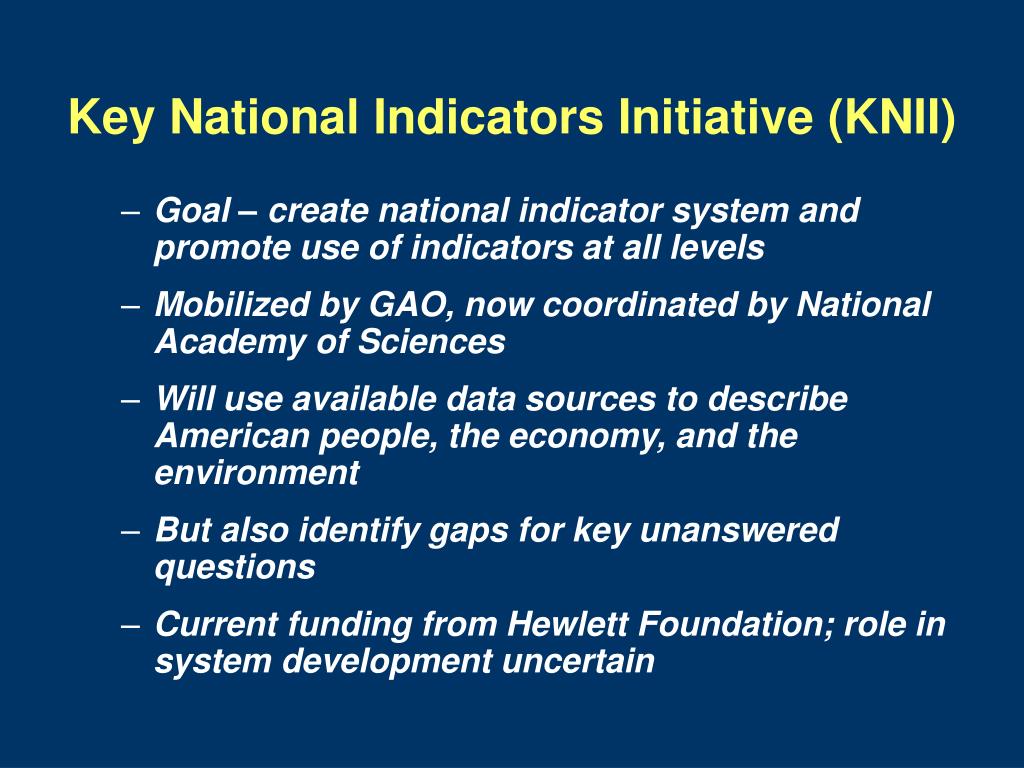 Key National Indicators Initiative (KNII)

– Goal – create national indicator system and promote use of indicators at all levels

– Mobilized by GAO, now coordinated by National Academy of Sciences

– Will use available data sources to describe American people, the economy, and the environment

– But also identify gaps for key unanswered questions

– Current funding from Hewlett Foundation; role in system development uncertain